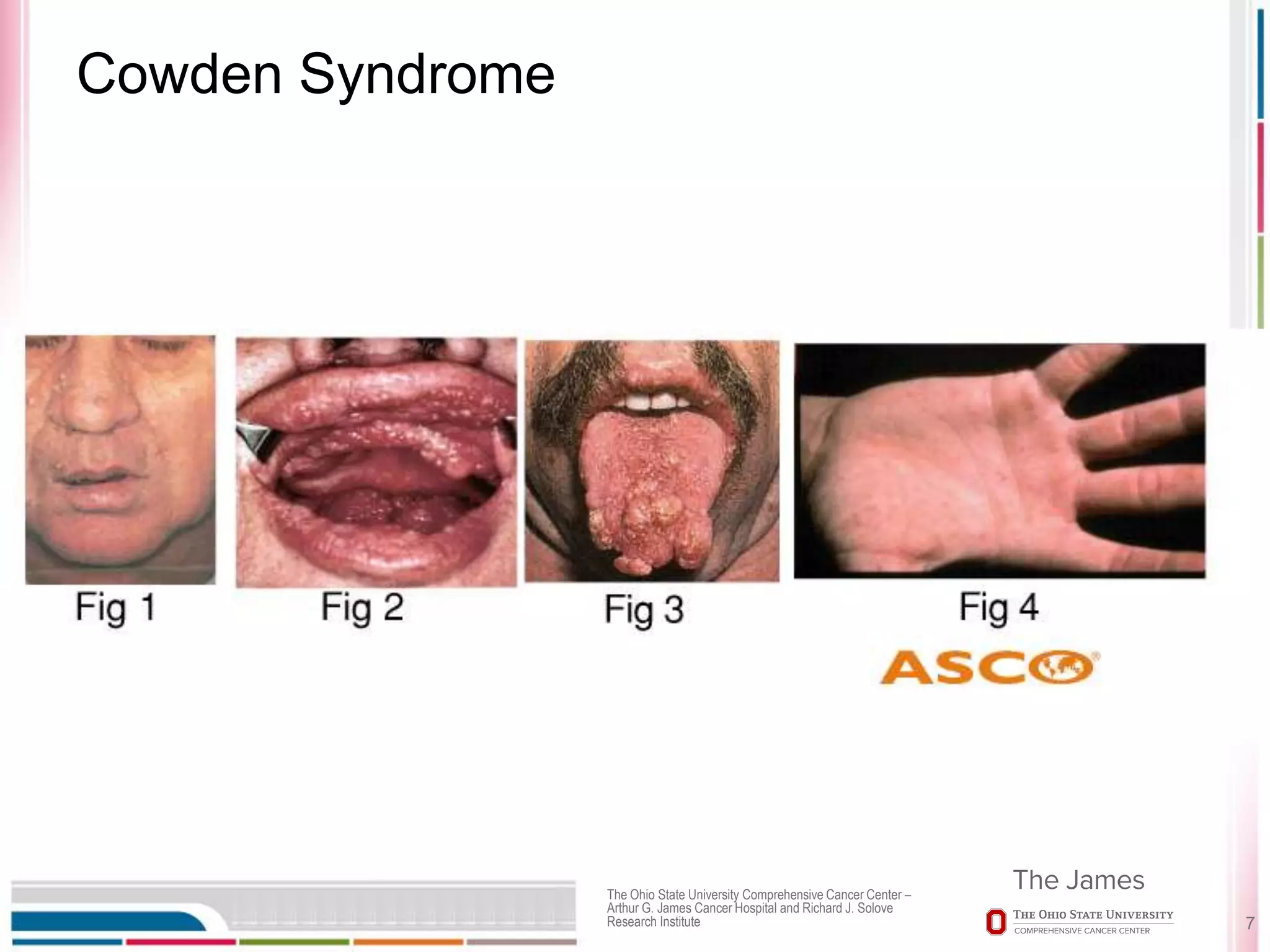 Cowden Syndrome

Fig 1

Fig 2

Fig 3

Fig 4

ASCO

The Ohio State University Comprehensive Cancer Center – Arthur G. James Cancer Hospital and Richard J. Solove Research Institute

The James

THE OHIO STATE UNIVERSITY
COMPREHENSIVE CANCER CENTER

7